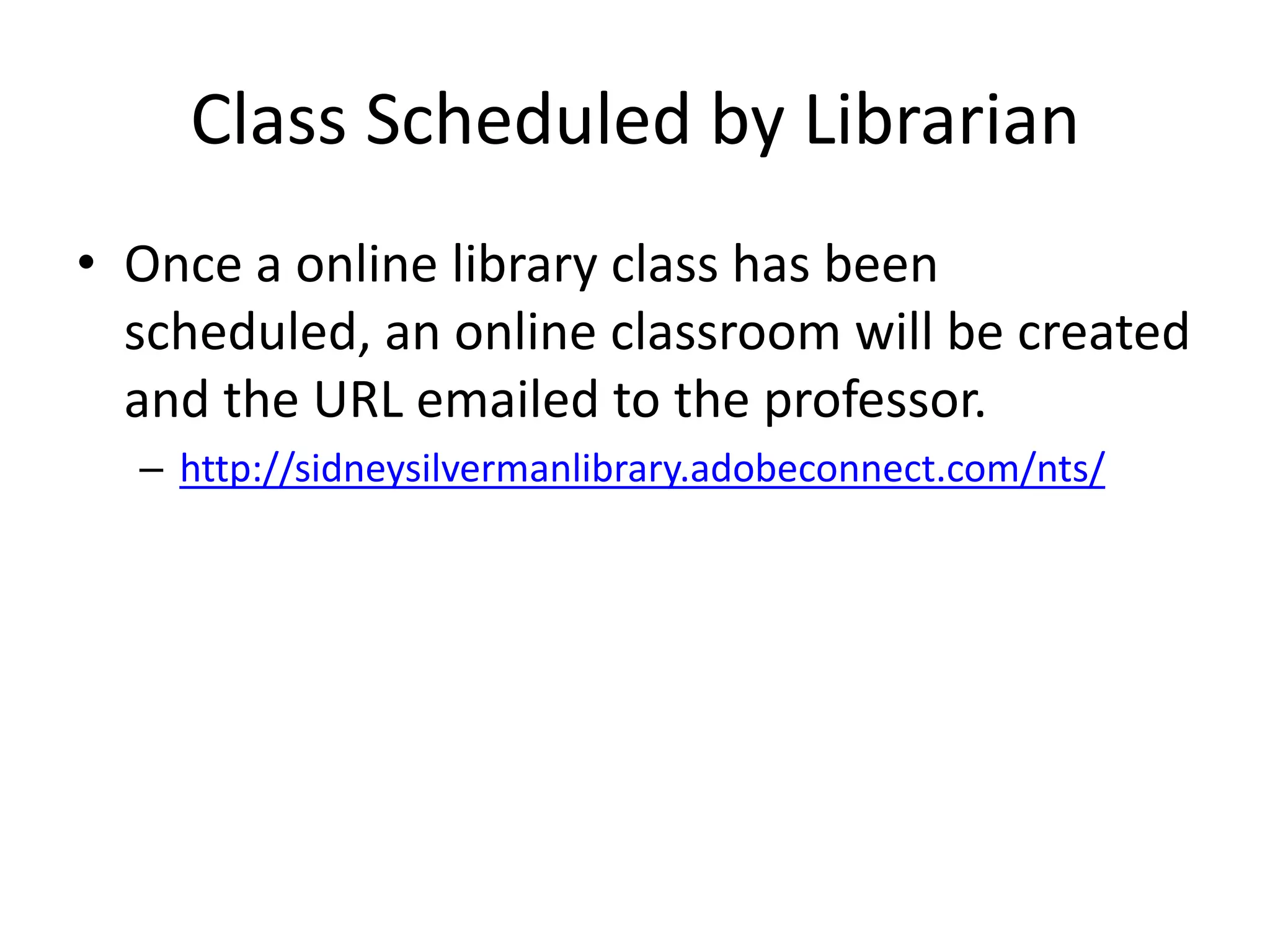 Class Scheduled by Librarian

• Once a online library class has been scheduled, an online classroom will be created and the URL emailed to the professor.

– http://sidneysilvermanlibrary.adobeconnect.com/nts/